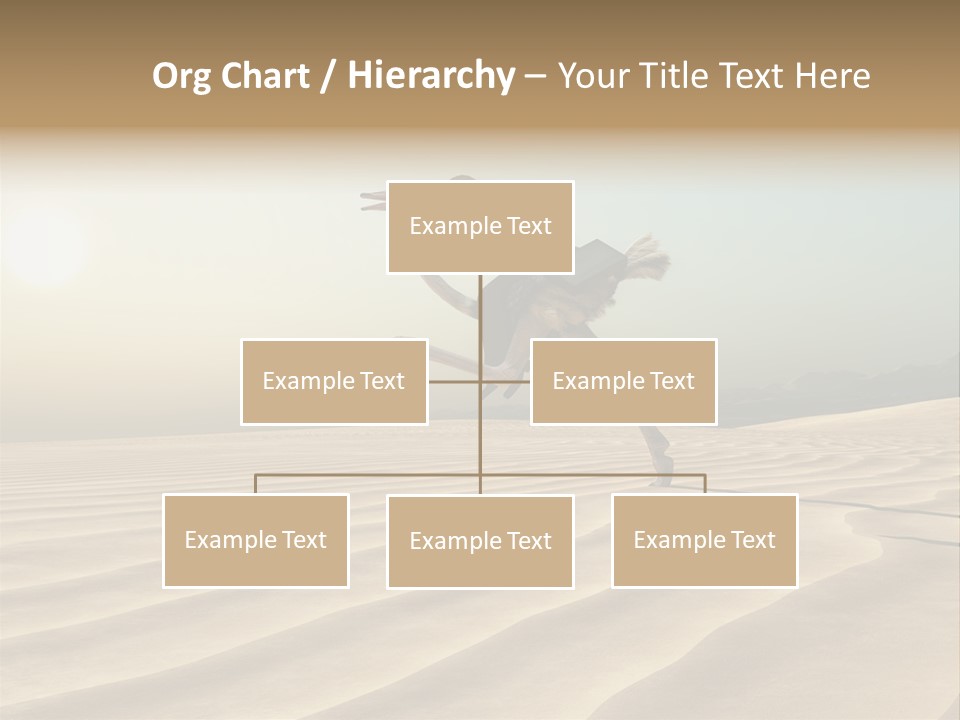 Org Chart / Hierarchy – Your Title Text Here

Example Text

Example Text

Example Text

Example Text

Example Text

Example Text